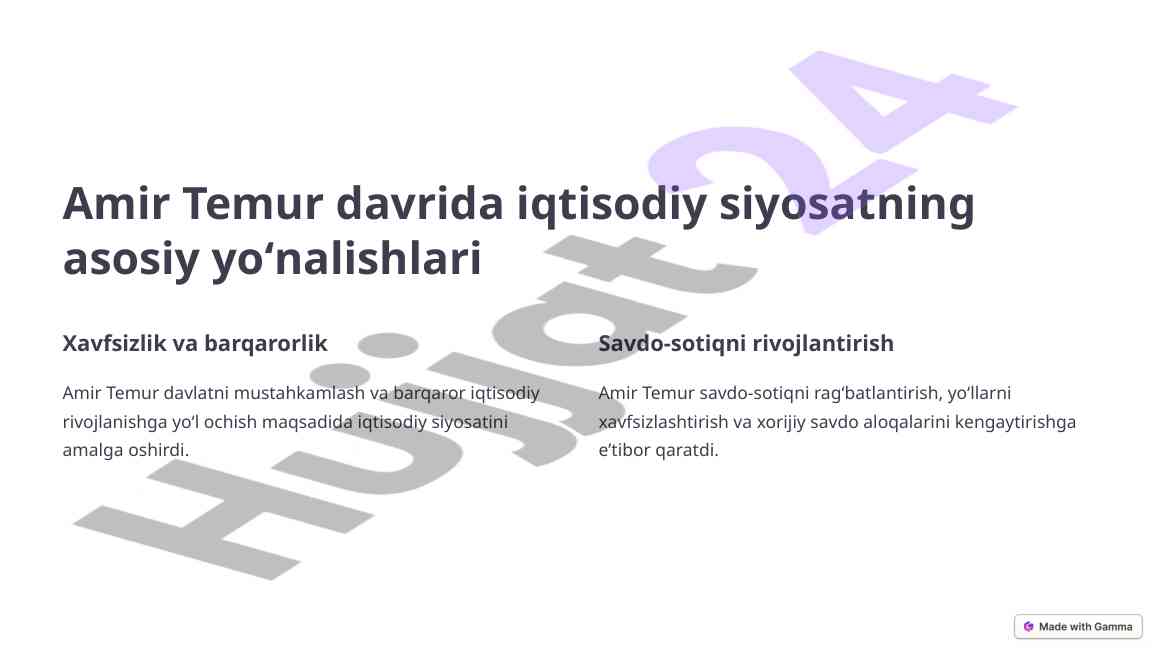 Amir Temur davrida iqtisodiy siyosatning asosiy yo‘nalishlari

Xavfsizlik va barqarorlik

Amir Temur davlatni mustahkamlash va barqaror iqtisodiy rivojlanishga yo‘l ochish maqsadida iqtisodiy siyosatini amalga oshirdi.

Savdo-sotiqni rivojlantirish

Amir Temur savdo-sotiqni rag‘batlantirish, yo‘llarni xavfsizlashtirish va xorijiy savdo aloqalarini kengaytirishga e’tibor qaratdi.

Hujjat24

Made with Gamma